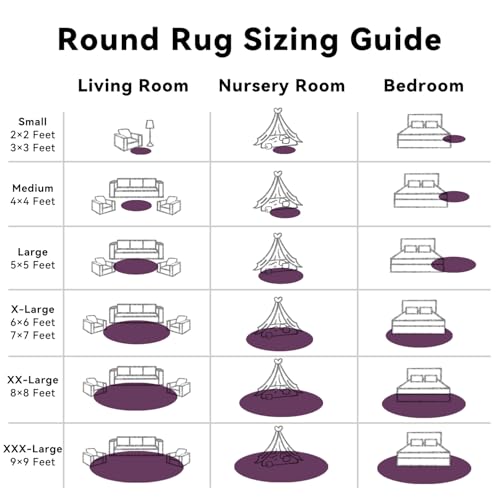 Round Rug Sizing Guide

| | Living Room | Nursery Room | Bedroom |
|---|---|---|---|
| Small 2×2 Feet 3×3 Feet | | | |
| Medium 4×4 Feet | | | |
| Large 5×5 Feet | | | |
| X-Large 6×6 Feet 7×7 Feet | | | |
| XX-Large 8×8 Feet | | | |
| XXX-Large 9×9 Feet | | | |